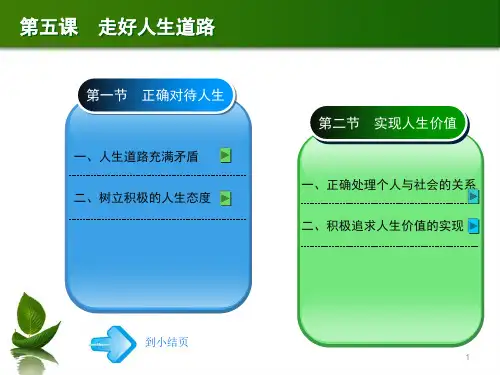 第五课　走好人生道路

第一节　正确对待人生

一、人生道路充满矛盾

二、树立积极的人生态度

第二节　实现人生价值

一、正确处理个人与社会的关系

二、积极追求人生价值的实现

到小结页

1